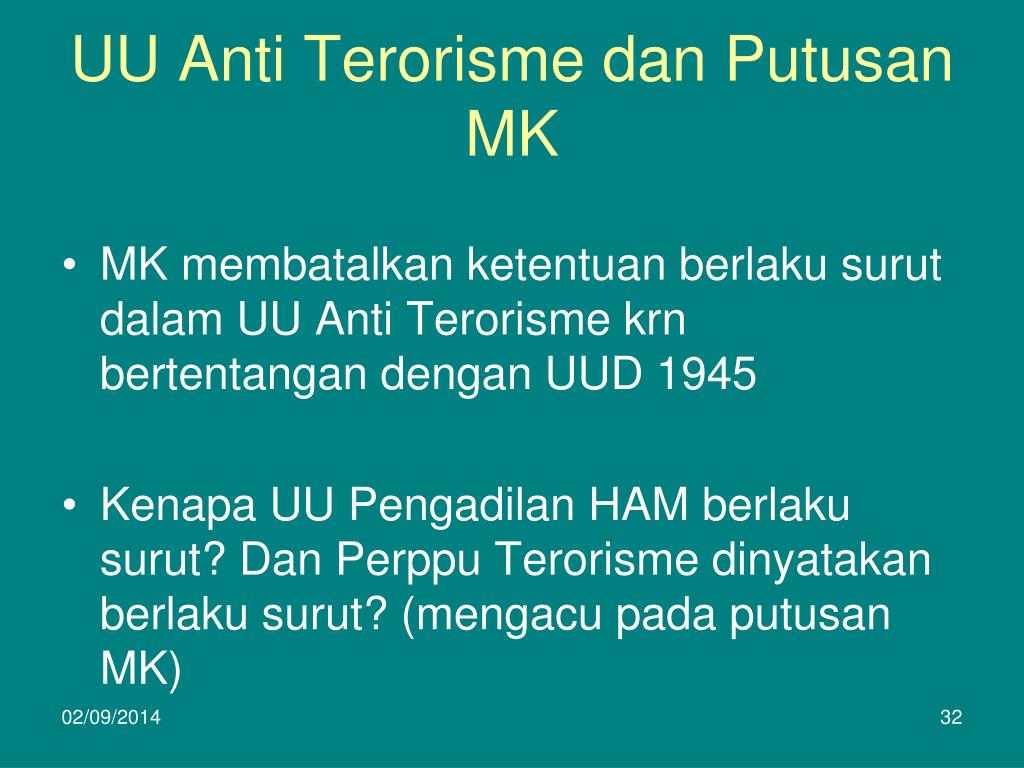 UU Anti Terorisme dan Putusan MK

• MK membatalkan ketentuan berlaku surut dalam UU Anti Terorisme krn bertentangan dengan UUD 1945

• Kenapa UU Pengadilan HAM berlaku surut? Dan Perppu Terorisme dinyatakan berlaku surut? (mengacu pada putusan MK)

02/09/2014

32